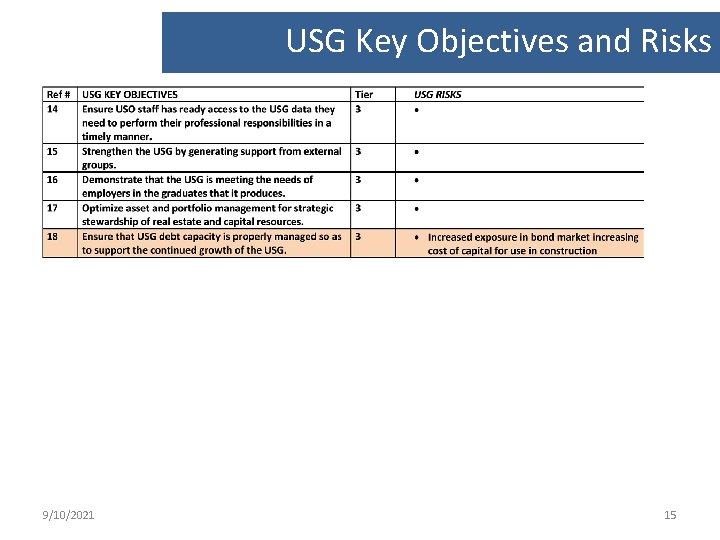 USG Key Objectives and Risks

| Ref # | USG KEY OBJECTIVES | Tier | USG RISKS |
|---|---|---|---|
| 14 | Ensure USO staff has ready access to the USG data they need to perform their professional responsibilities in a timely manner. | 3 | • |
| 15 | Strengthen the USG by generating support from external groups. | 3 | • |
| 16 | Demonstrate that the USG is meeting the needs of employers in the graduates that it produces. | 3 | • |
| 17 | Optimize asset and portfolio management for strategic stewardship of real estate and capital resources. | 3 | • |
| 18 | Ensure that USG debt capacity is properly managed so as to support the continued growth of the USG. | 3 | • Increased exposure in bond market increasing cost of capital for use in construction |

9/10/2021

15